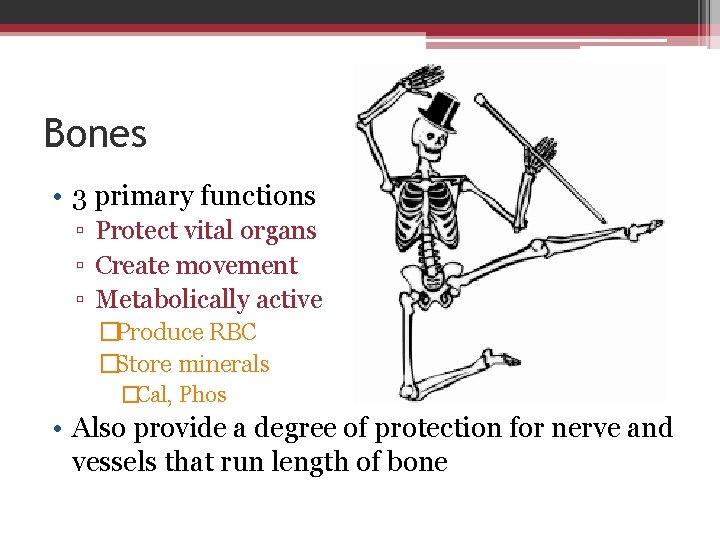 Bones

• 3 primary functions
▫ Protect vital organs
▫ Create movement
▫ Metabolically active
□Produce RBC
□Store minerals
□Cal, Phos
• Also provide a degree of protection for nerve and vessels that run length of bone